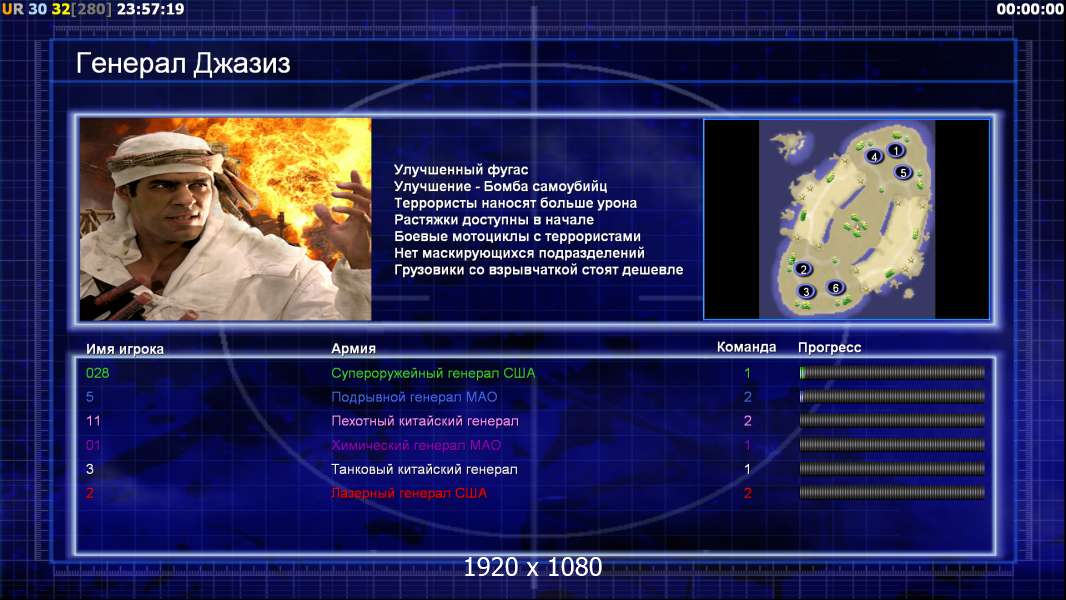 UR 30 32[280] 23:57:19
00:00:00

Генерал Джазиз

Улучшенный фугас
Улучшение - Бомба самоубийц
Террористы наносят больше урона
Растяжки доступны в начале
Боевые мотоциклы с террористами
Нет маскирующихся подразделений
Грузовики со взрывчаткой стоят дешевле

4 1 5 2 3 6

| Имя игрока | Армия | Команда | Прогресс |
|---|---|---|---|
| 028 | Супероружейный генерал США | 1 | |
| 5 | Подрывной генерал МАО | 2 | |
| 11 | Пехотный китайский генерал | 2 | |
| 01 | Химический генерал МАО | 1 | |
| 3 | Танковый китайский генерал | 1 | |
| 2 | Лазерный генерал США | 2 | |

1920 x 1080